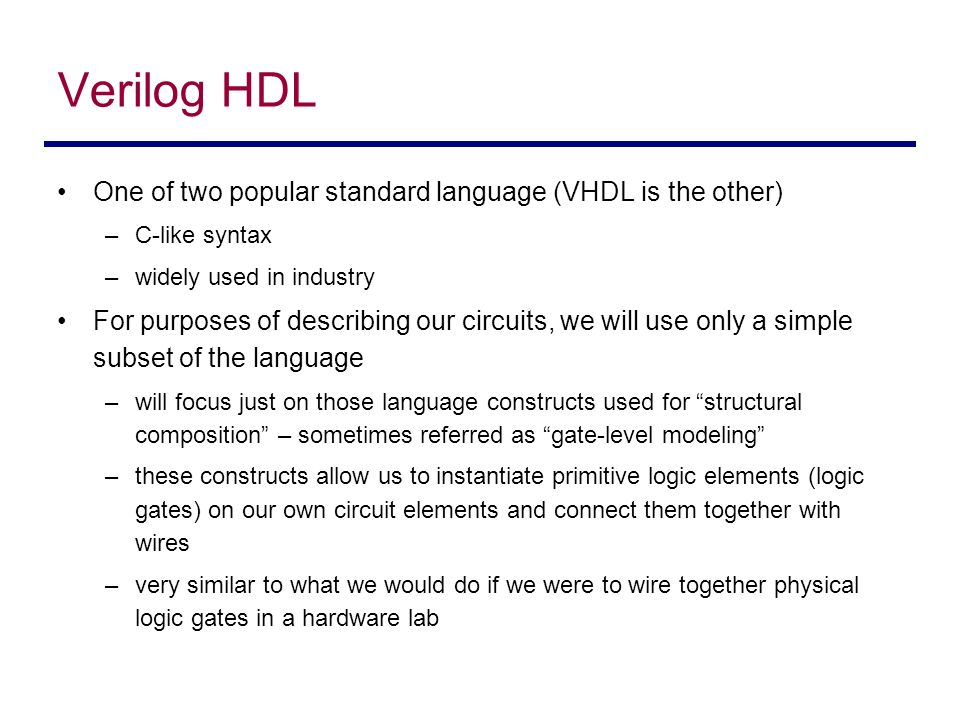 Verilog HDL

• One of two popular standard language (VHDL is the other)
  – C-like syntax
  – widely used in industry
• For purposes of describing our circuits, we will use only a simple subset of the language
  – will focus just on those language constructs used for “structural composition” – sometimes referred as “gate-level modeling”
  – these constructs allow us to instantiate primitive logic elements (logic gates) on our own circuit elements and connect them together with wires
  – very similar to what we would do if we were to wire together physical logic gates in a hardware lab